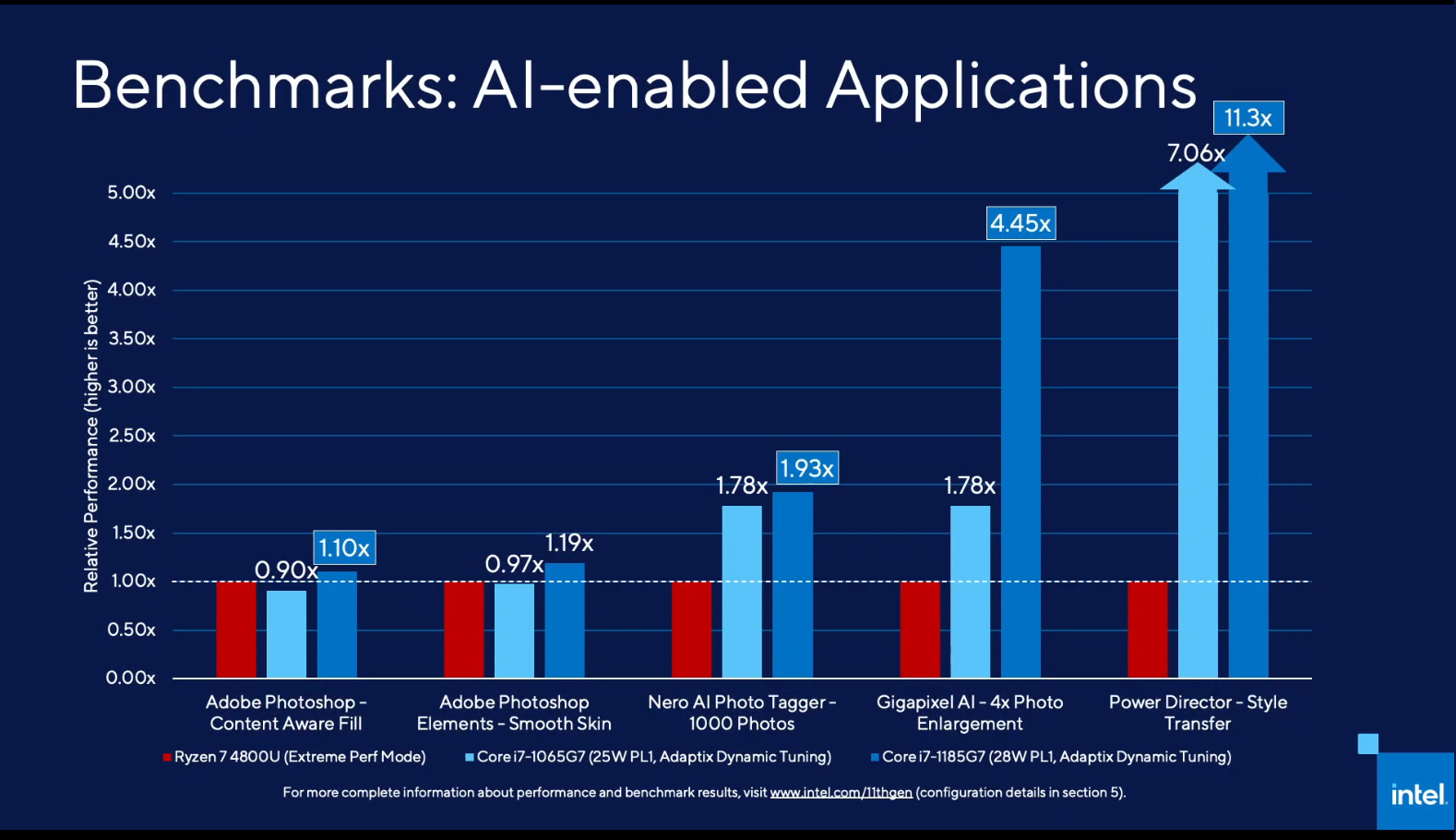 Benchmarks: AI-enabled Applications

Relative Performance (higher is better)

5.00x
4.50x
4.00x
3.50x
3.00x
2.50x
2.00x
1.50x
1.00x
0.50x
0.00x

0.90x
1.10x
0.97x
1.19x
1.78x
1.93x
1.78x
4.45x
7.06x
11.3x

Adobe Photoshop - Content Aware Fill
Adobe Photoshop Elements - Smooth Skin
Nero AI Photo Tagger - 1000 Photos
Gigapixel AI - 4x Photo Enlargement
Power Director - Style Transfer

Ryzen 7 4800U (Extreme Perf Mode)
Core i7-1065G7 (25W PL1, Adaptix Dynamic Tuning)
Core i7-1185G7 (28W PL1, Adaptix Dynamic Tuning)

For more complete information about performance and benchmark results, visit www.intel.com/11thgen (configuration details in section 5).

intel.